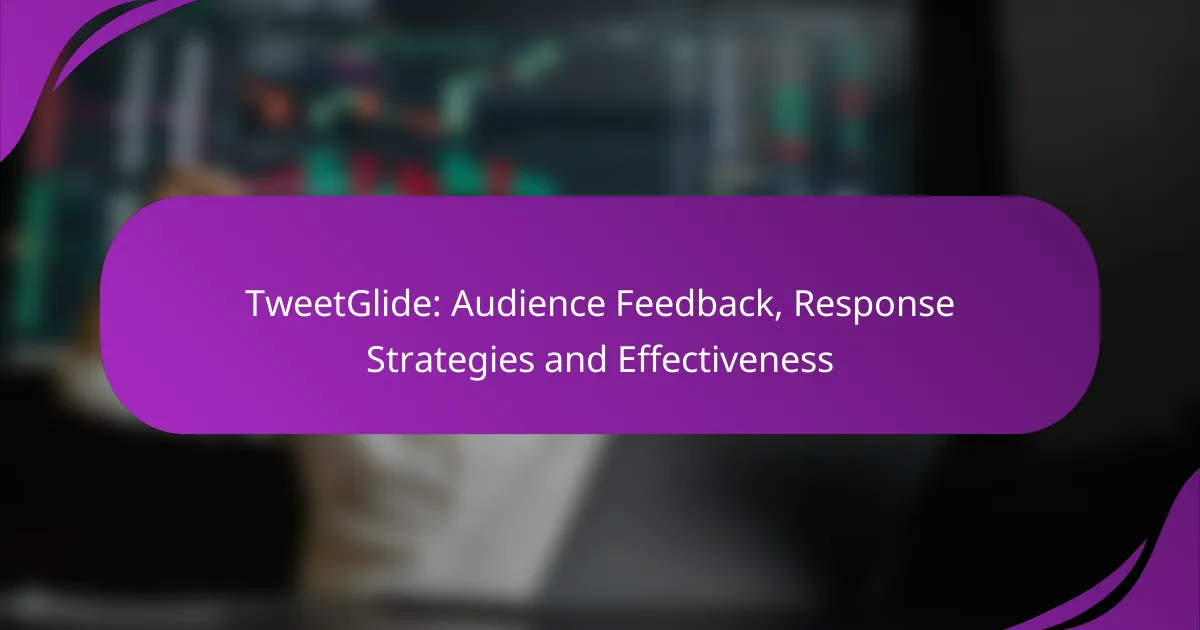 TweetGlide: Audience Feedback, Response Strategies and Effectiveness